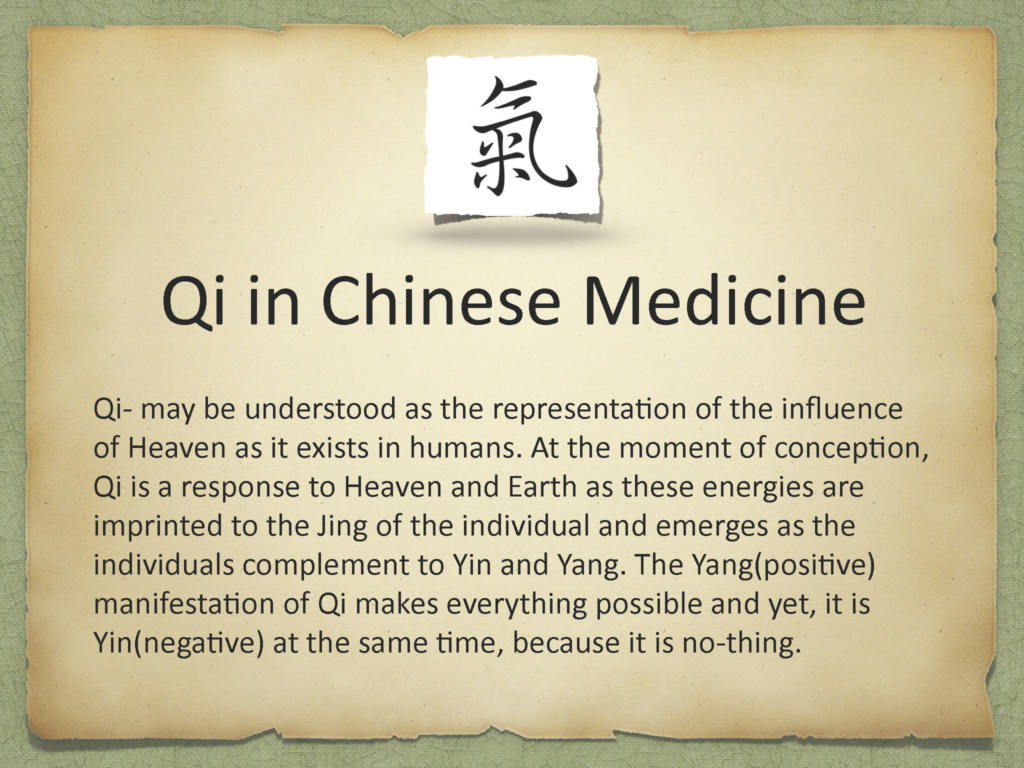 氣

Qi in Chinese Medicine

Qi- may be understood as the representation of the influence of Heaven as it exists in humans. At the moment of conception, Qi is a response to Heaven and Earth as these energies are imprinted to the Jing of the individual and emerges as the individuals complement to Yin and Yang. The Yang(positive) manifestation of Qi makes everything possible and yet, it is Yin(negative) at the same time, because it is no-thing.